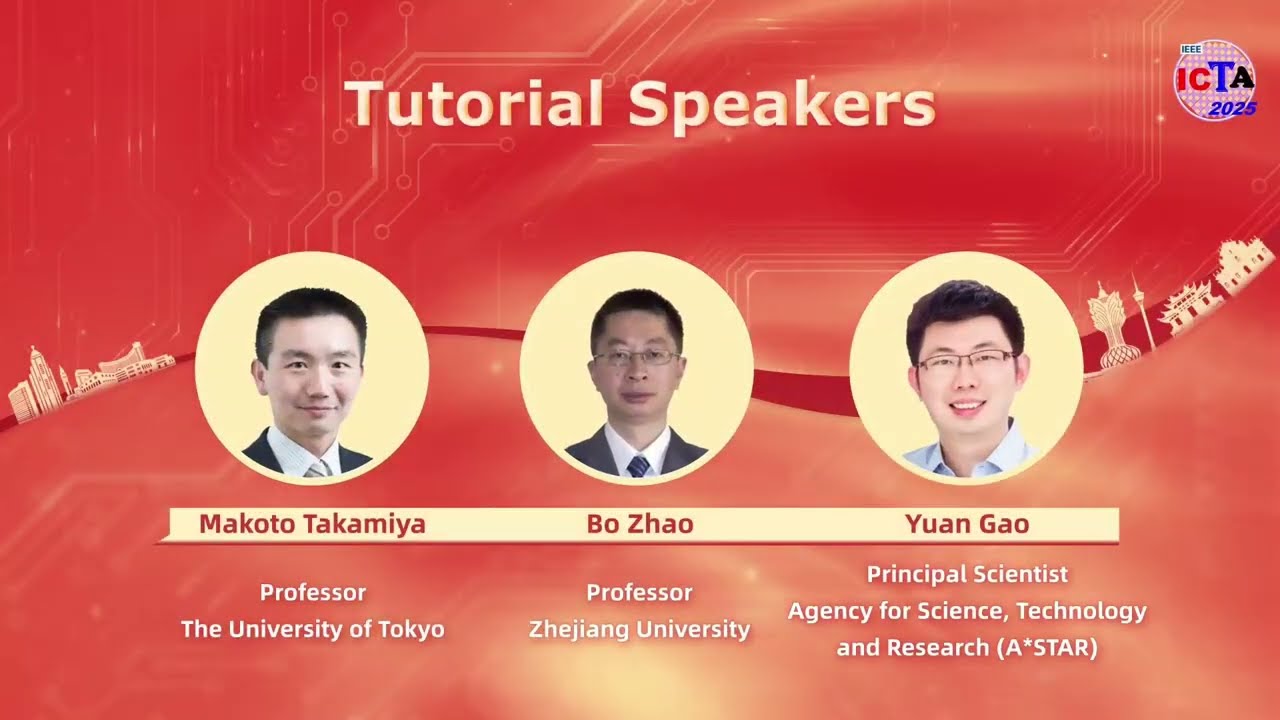 IEEE ICTA 2025

Tutorial Speakers

Makoto Takamiya

Professor
The University of Tokyo

Bo Zhao

Professor
Zhejiang University

Yuan Gao

Principal Scientist
Agency for Science, Technology and Research (A*STAR)